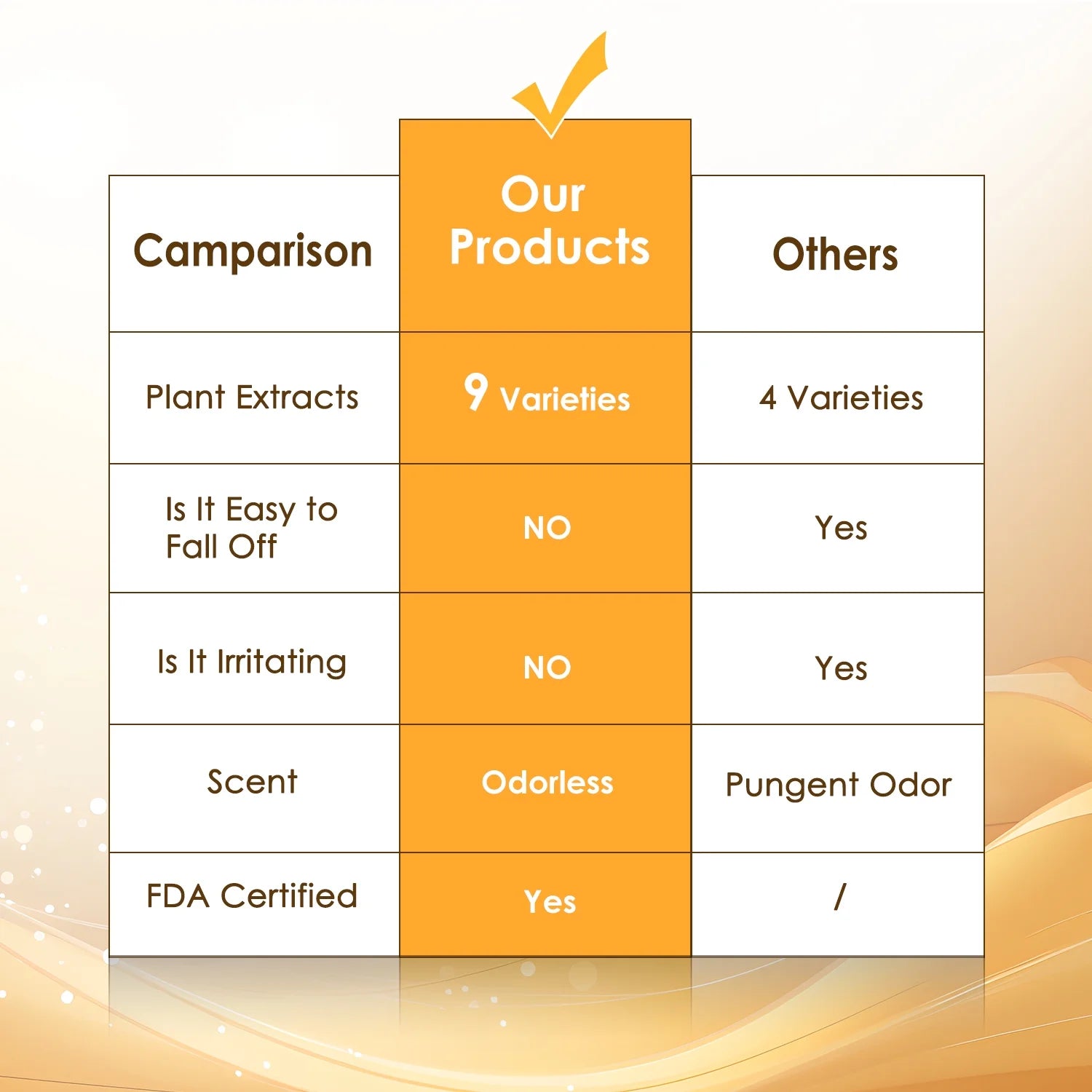 | Camparison | Our Products | Others |
|---|---|---|
| Plant Extracts | 9 Varieties | 4 Varieties |
| Is It Easy to Fall Off | NO | Yes |
| Is It Irritating | NO | Yes |
| Scent | Odorless | Pungent Odor |
| FDA Certified | Yes | / |